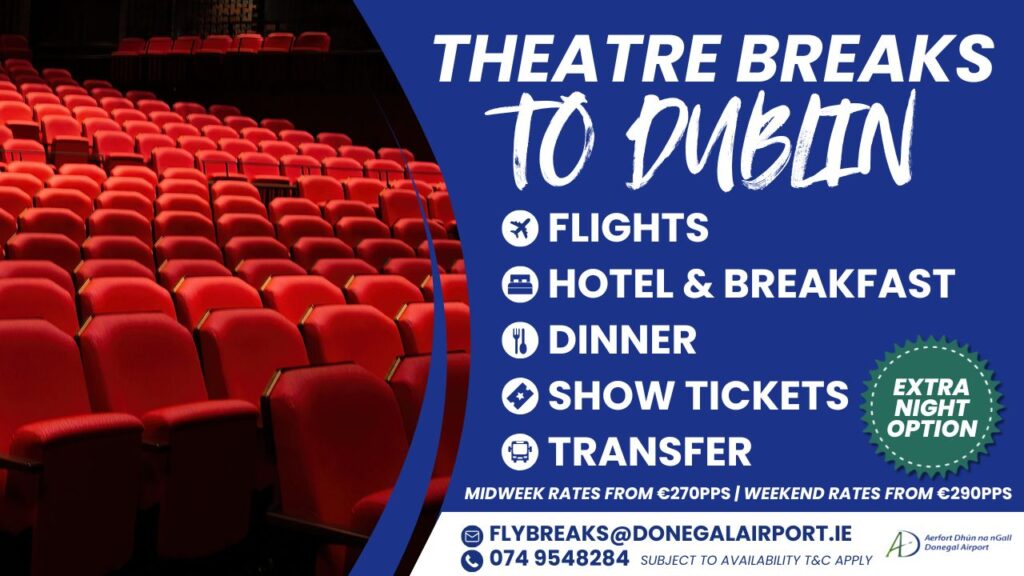 THEATRE BREAKS TO DUBLIN

FLIGHTS

HOTEL & BREAKFAST

DINNER

SHOW TICKETS

TRANSFER

EXTRA NIGHT OPTION

MIDWEEK RATES FROM €270PPS | WEEKEND RATES FROM €290PPS

FLYBREAKS@DONEGALAIRPORT.IE

074 9548284 SUBJECT TO AVAILABILITY T&C APPLY

Aerfort Dhún na nGall Donegal Airport